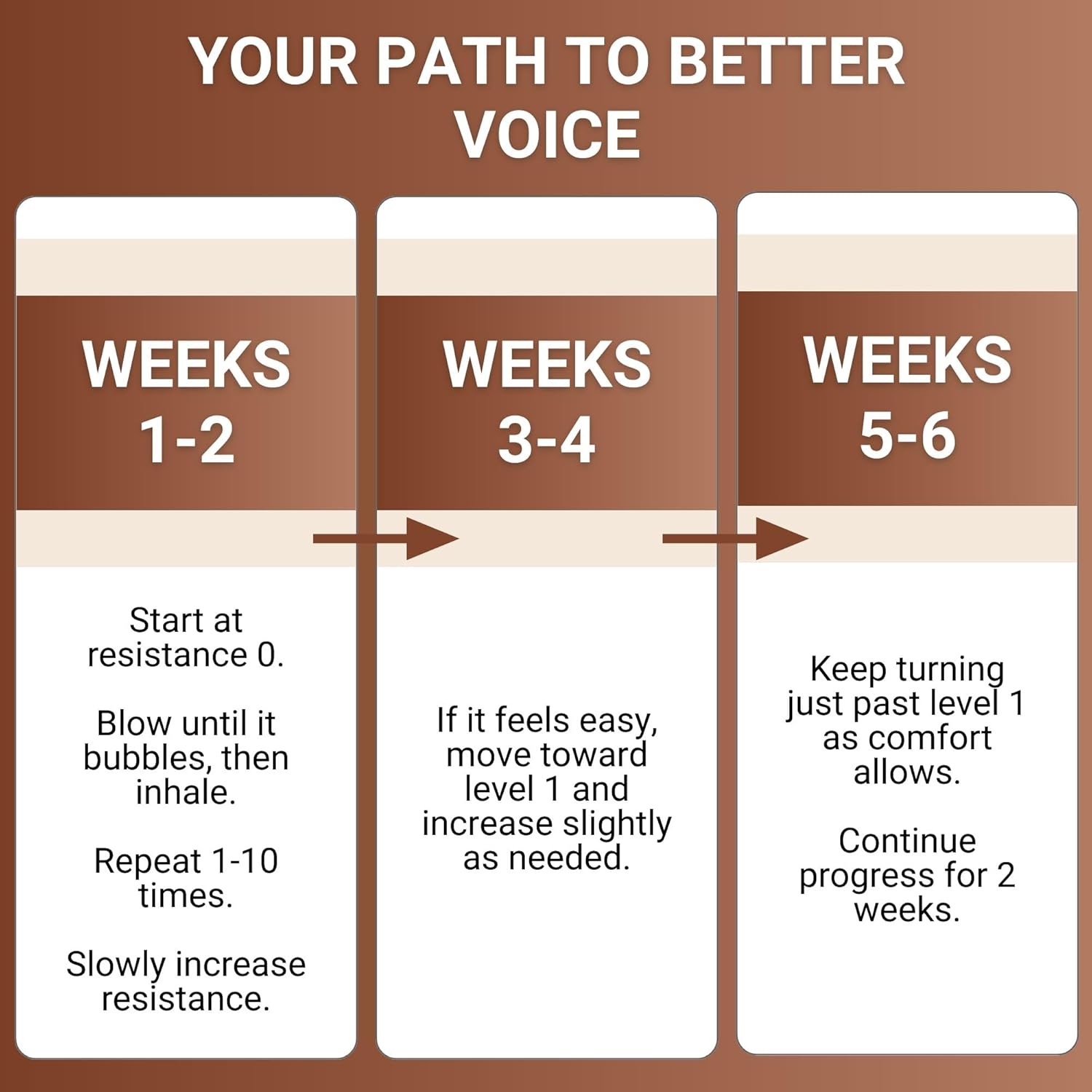 YOUR PATH TO BETTER VOICE

WEEKS 1-2

Start at resistance 0.

Blow until it bubbles, then inhale.

Repeat 1-10 times.

Slowly increase resistance.

WEEKS 3-4

If it feels easy, move toward level 1 and increase slightly as needed.

WEEKS 5-6

Keep turning just past level 1 as comfort allows.

Continue progress for 2 weeks.